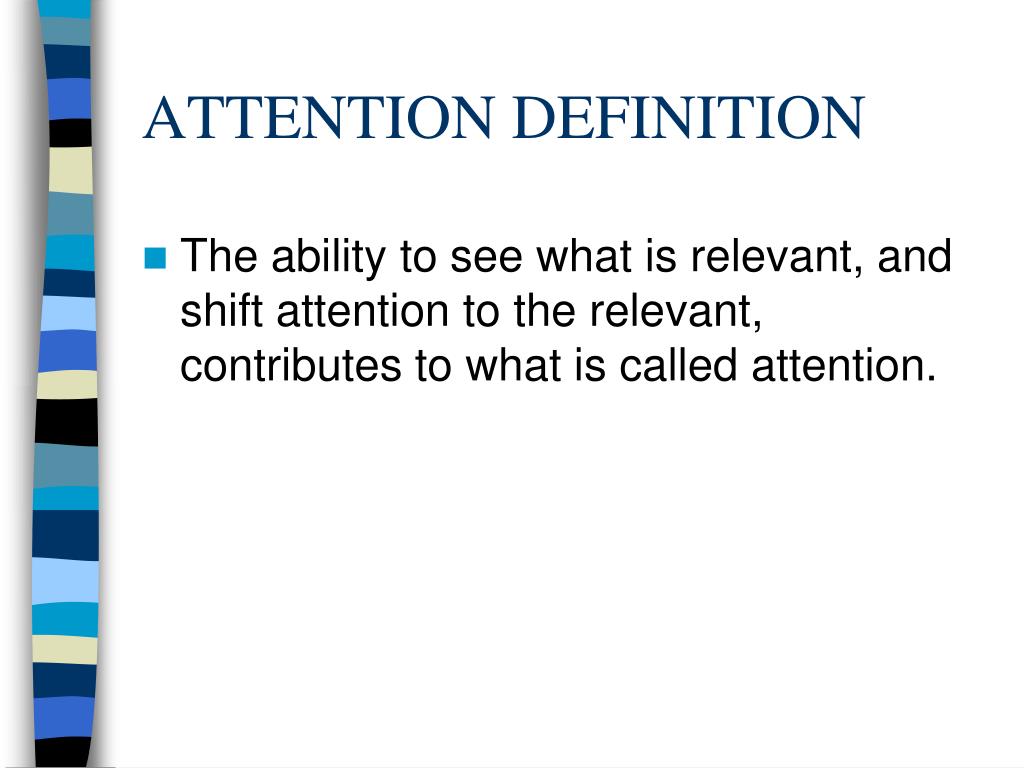 ATTENTION DEFINITION

The ability to see what is relevant, and shift attention to the relevant, contributes to what is called attention.